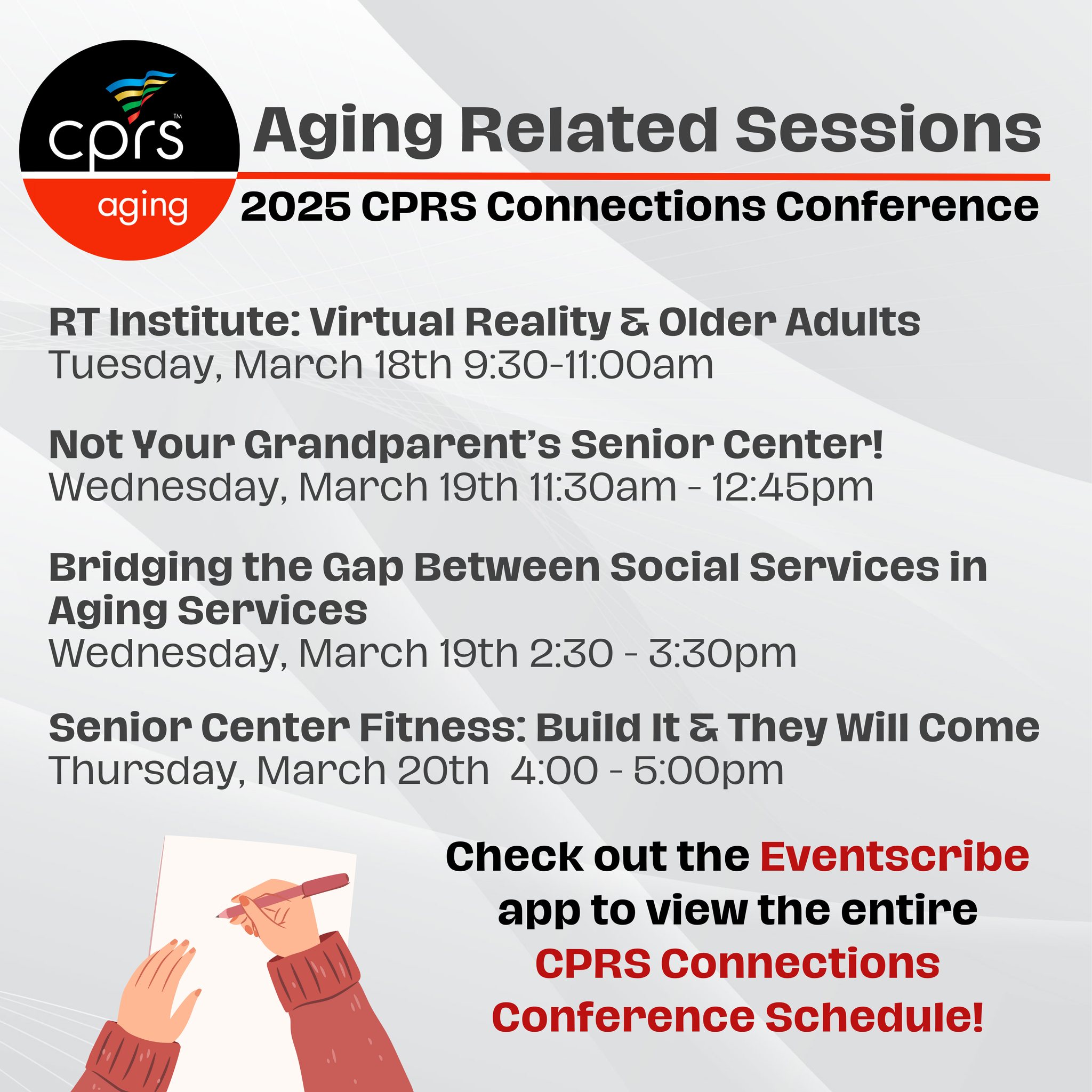 cprs™
aging

Aging Related Sessions

2025 CPRS Connections Conference

RT Institute: Virtual Reality & Older Adults
Tuesday, March 18th 9:30-11:00am

Not Your Grandparent's Senior Center!
Wednesday, March 19th 11:30am - 12:45pm

Bridging the Gap Between Social Services in Aging Services
Wednesday, March 19th 2:30 - 3:30pm

Senior Center Fitness: Build It & They Will Come
Thursday, March 20th 4:00 - 5:00pm

Check out the Eventscribe app to view the entire CPRS Connections Conference Schedule!